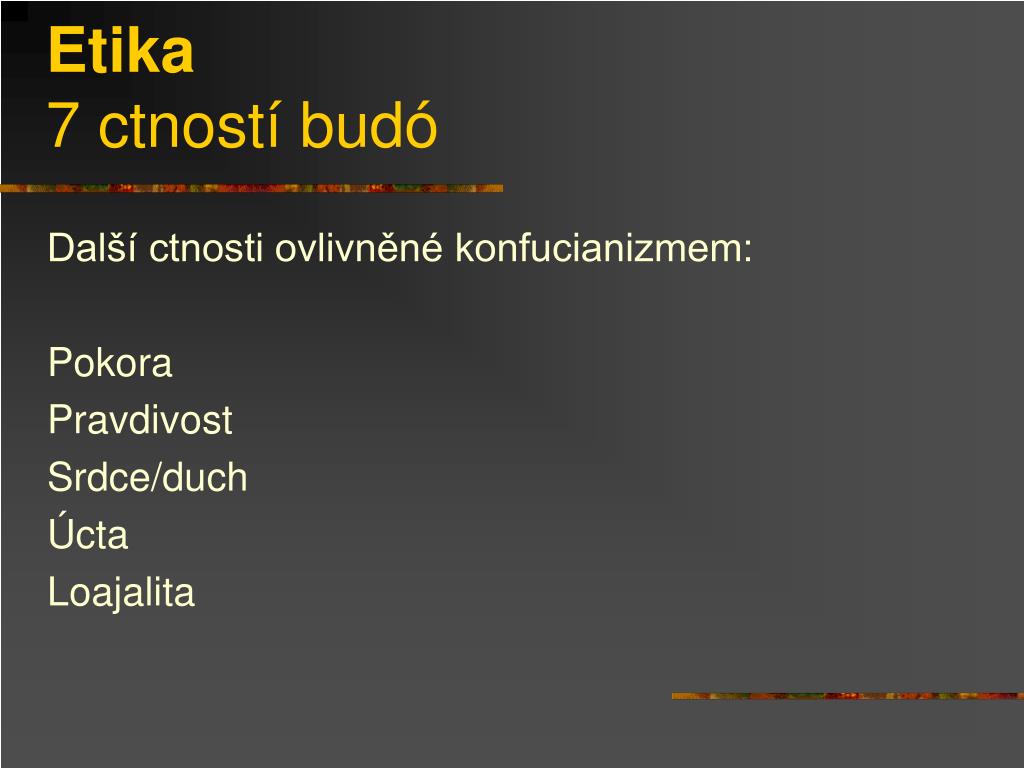 Etika
7 ctností budó

Další ctnosti ovlivněné konfucianizmem:

Pokora
Pravdivost
Srdce/duch
Úcta
Loajalita